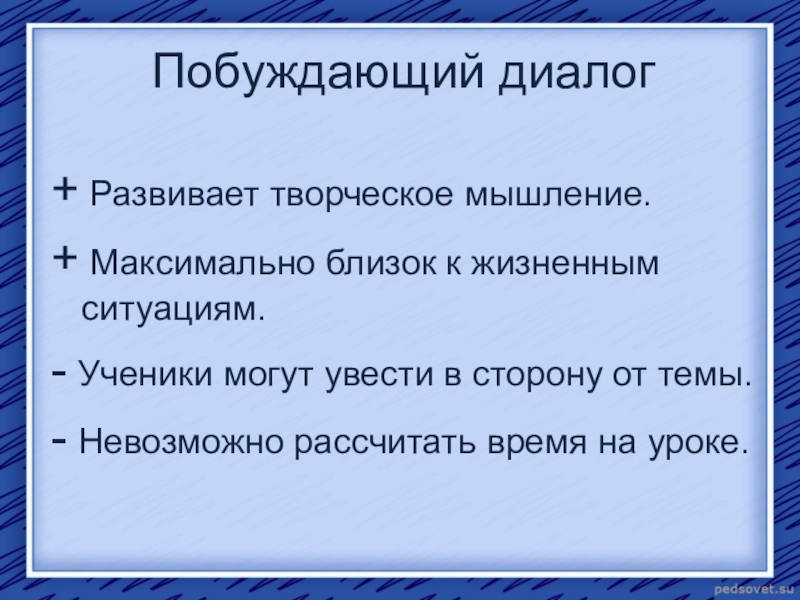 Побуждающий диалог

+ Развивает творческое мышление.

+ Максимально близок к жизненным ситуациям.

- Ученики могут увести в сторону от темы.

- Невозможно рассчитать время на уроке.

pedsovet.su